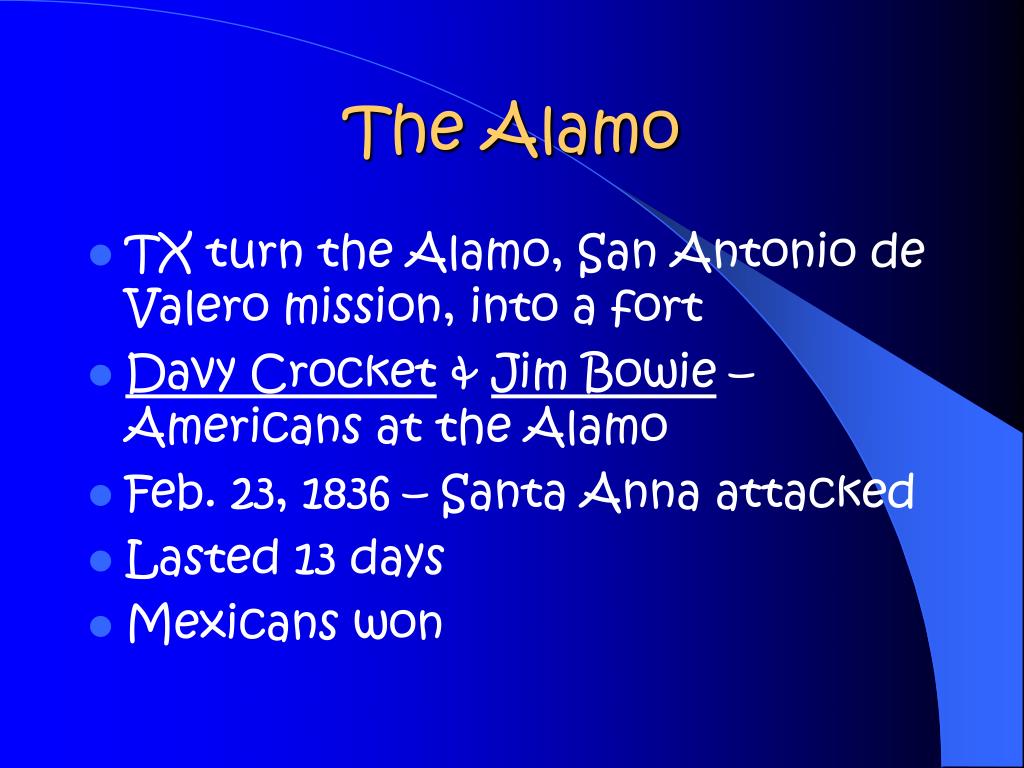 The Alamo

• TX turn the Alamo, San Antonio de Valero mission, into a fort
• Davy Crocket & Jim Bowie – Americans at the Alamo
• Feb. 23, 1836 – Santa Anna attacked
• Lasted 13 days
• Mexicans won